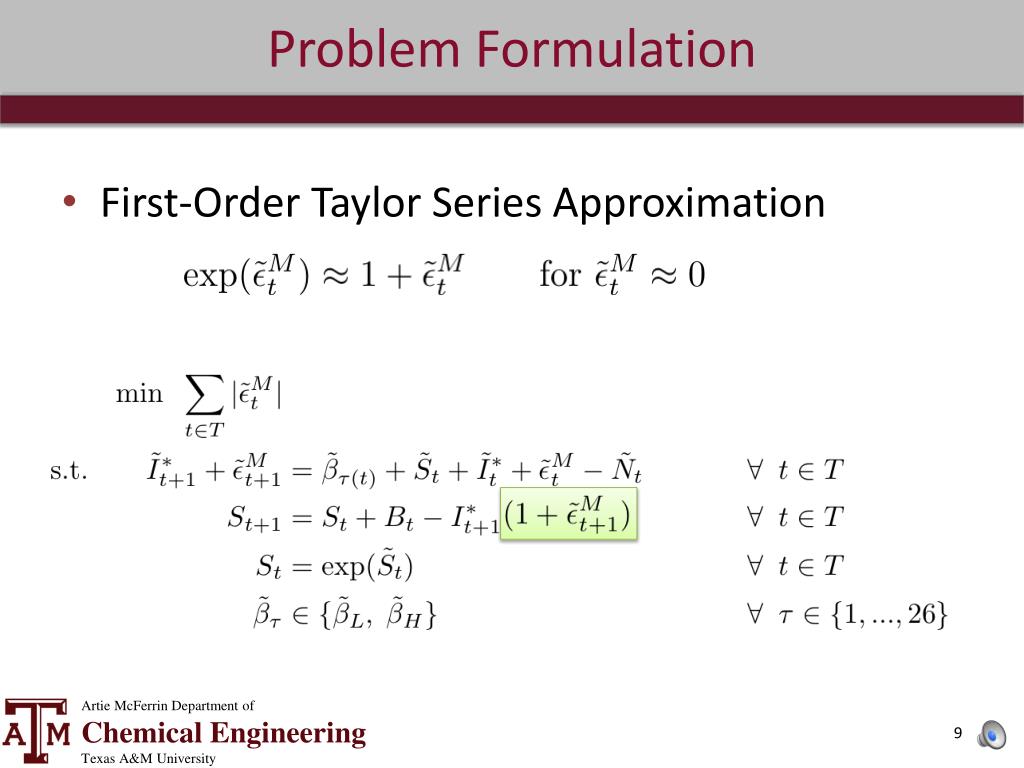 Problem Formulation

• First-Order Taylor Series Approximation

$\exp(\tilde{\epsilon}_t^M) \approx 1 + \tilde{\epsilon}_t^M \qquad \text{for } \tilde{\epsilon}_t^M \approx 0$

$\min \sum_{t \in T} |\tilde{\epsilon}_t^M|$

s.t. $\tilde{I}_{t+1}^* + \tilde{\epsilon}_{t+1}^M = \tilde{\beta}_{\tau(t)} + \tilde{S}_t + \tilde{I}_t^* + \tilde{\epsilon}_t^M - \tilde{N}_t \qquad \forall\ t \in T$

$S_{t+1} = S_t + B_t - I_{t+1}^*(1 + \tilde{\epsilon}_{t+1}^M) \qquad \forall\ t \in T$

$S_t = \exp(\tilde{S}_t) \qquad \forall\ t \in T$

$\tilde{\beta}_\tau \in \{\tilde{\beta}_L,\ \tilde{\beta}_H\} \qquad \forall\ \tau \in \{1, ..., 26\}$

ATM
Artie McFerrin Department of
Chemical Engineering
Texas A&M University

9